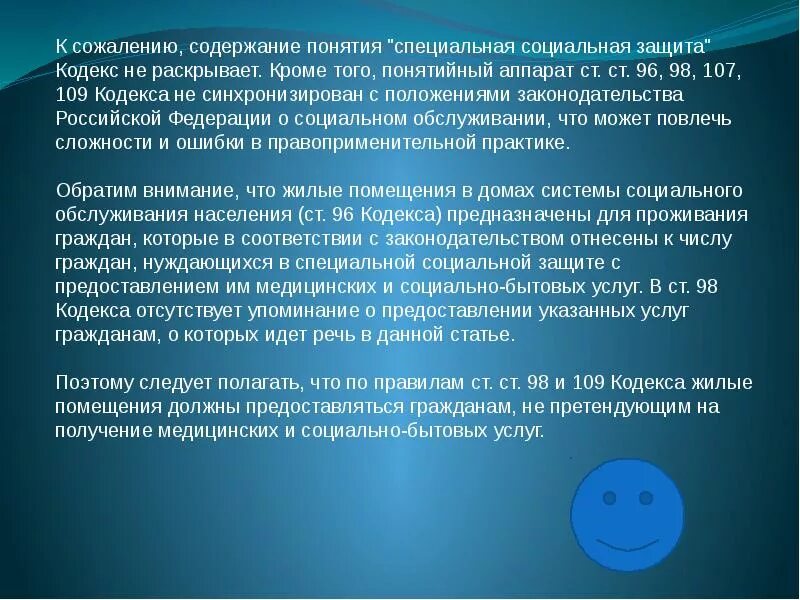 К сожалению, содержание понятия "специальная социальная защита" Кодекс не раскрывает. Кроме того, понятийный аппарат ст. ст. 96, 98, 107, 109 Кодекса не синхронизирован с положениями законодательства Российской Федерации о социальном обслуживании, что может повлечь сложности и ошибки в правоприменительной практике.

Обратим внимание, что жилые помещения в домах системы социального обслуживания населения (ст. 96 Кодекса) предназначены для проживания граждан, которые в соответствии с законодательством отнесены к числу граждан, нуждающихся в специальной социальной защите с предоставлением им медицинских и социально-бытовых услуг. В ст. 98 Кодекса отсутствует упоминание о предоставлении указанных услуг гражданам, о которых идет речь в данной статье.

Поэтому следует полагать, что по правилам ст. ст. 98 и 109 Кодекса жилые помещения должны предоставляться гражданам, не претендующим на получение медицинских и социально-бытовых услуг.